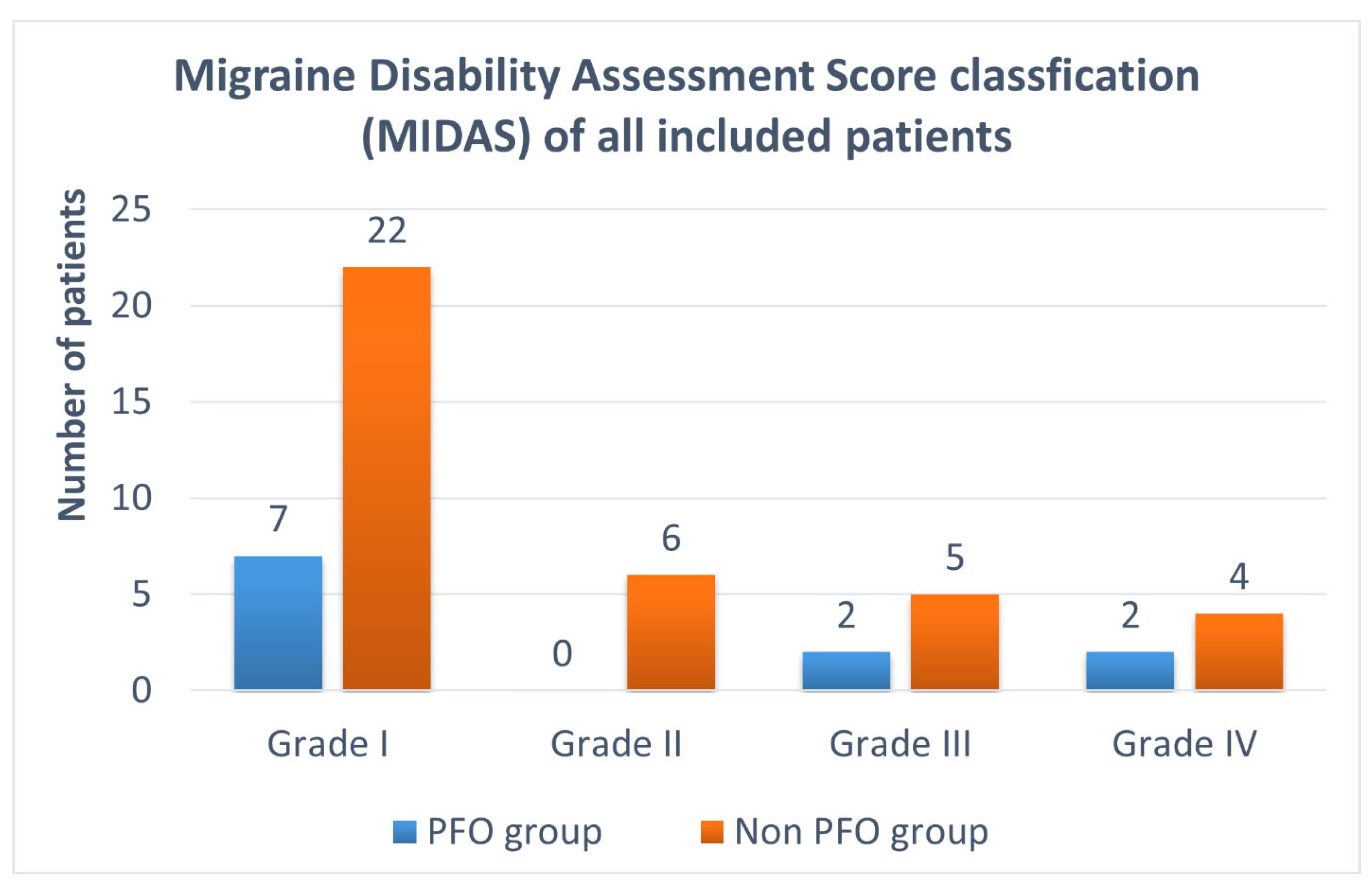 Migraine Disability Assessment Score classfication (MIDAS) of all included patients

Number of patients

25
20
15
10
5
0

7
22
0
6
2
5
2
4

Grade I
Grade II
Grade III
Grade IV

PFO group
Non PFO group